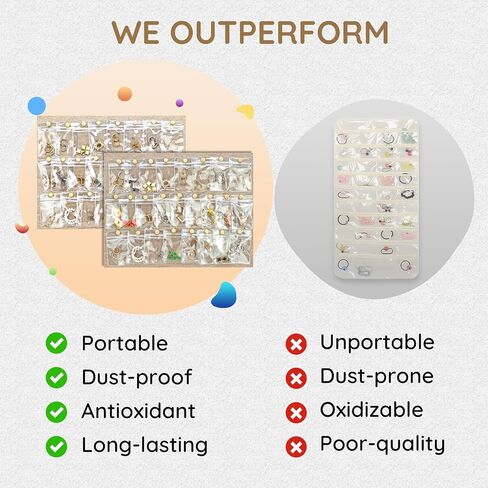 WE OUTPERFORM

Portable
Dust-proof
Antioxidant
Long-lasting

Unportable
Dust-prone
Oxidizable
Poor-quality